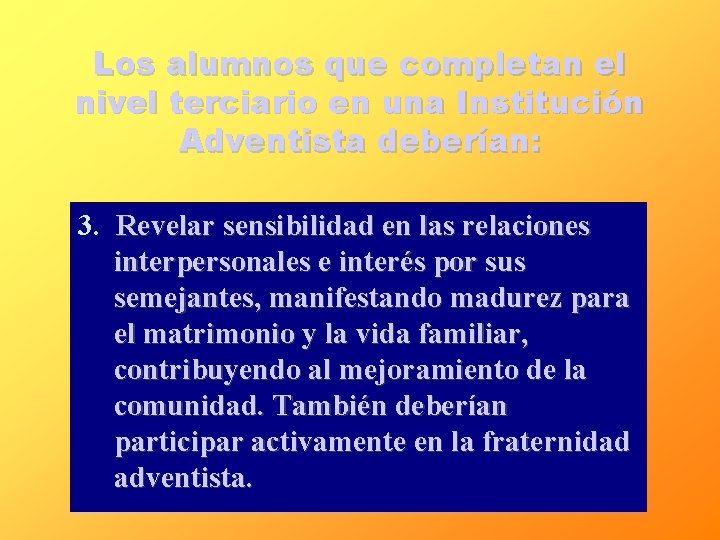 Los alumnos que completan el nivel terciario en una Institución Adventista deberían:

3. Revelar sensibilidad en las relaciones interpersonales e interés por sus semejantes, manifestando madurez para el matrimonio y la vida familiar, contribuyendo al mejoramiento de la comunidad. También deberían participar activamente en la fraternidad adventista.